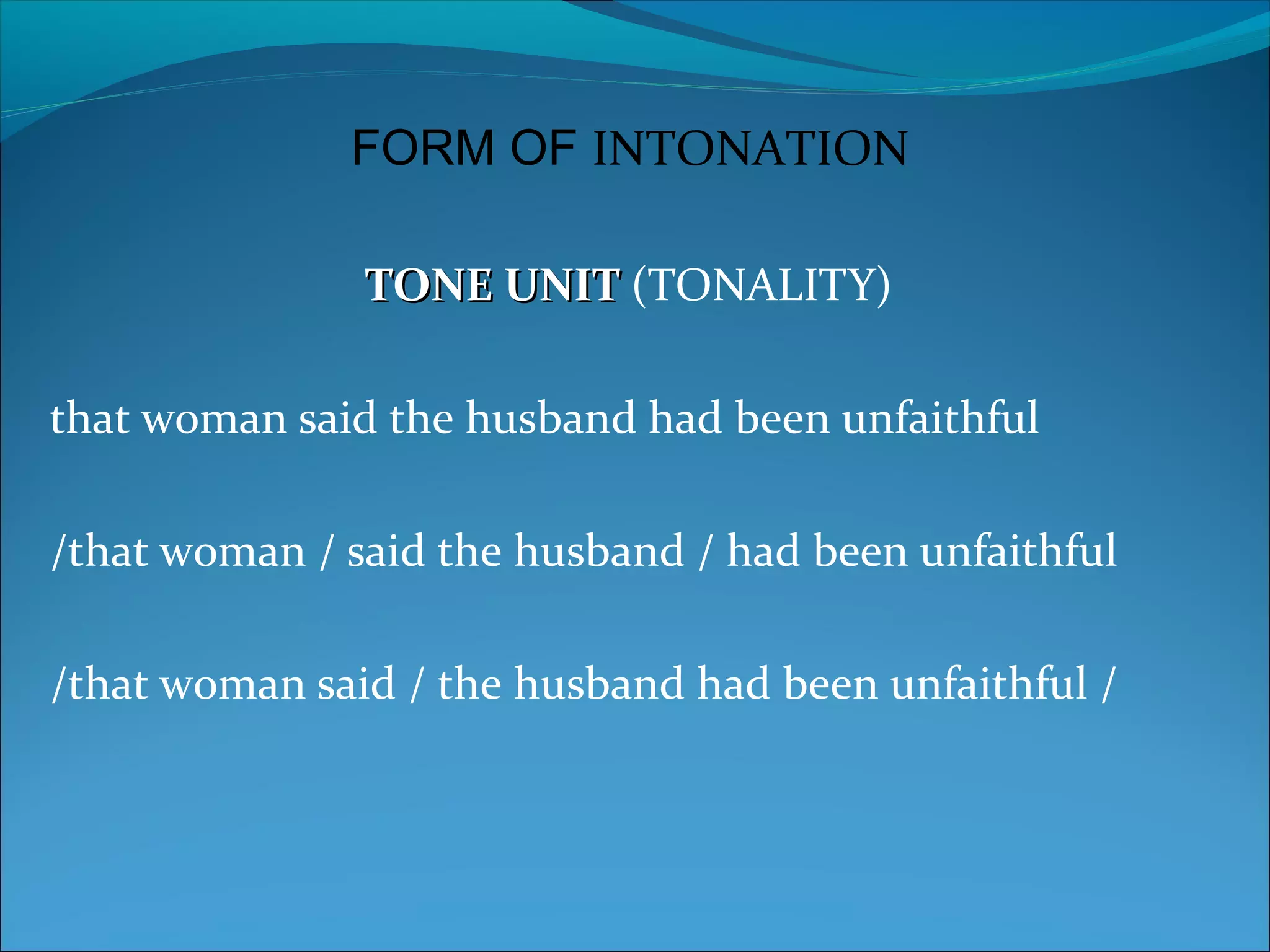 FORM OF INTONATION

TONE UNIT (TONALITY)

that woman said the husband had been unfaithful

/that woman / said the husband / had been unfaithful

/that woman said / the husband had been unfaithful /